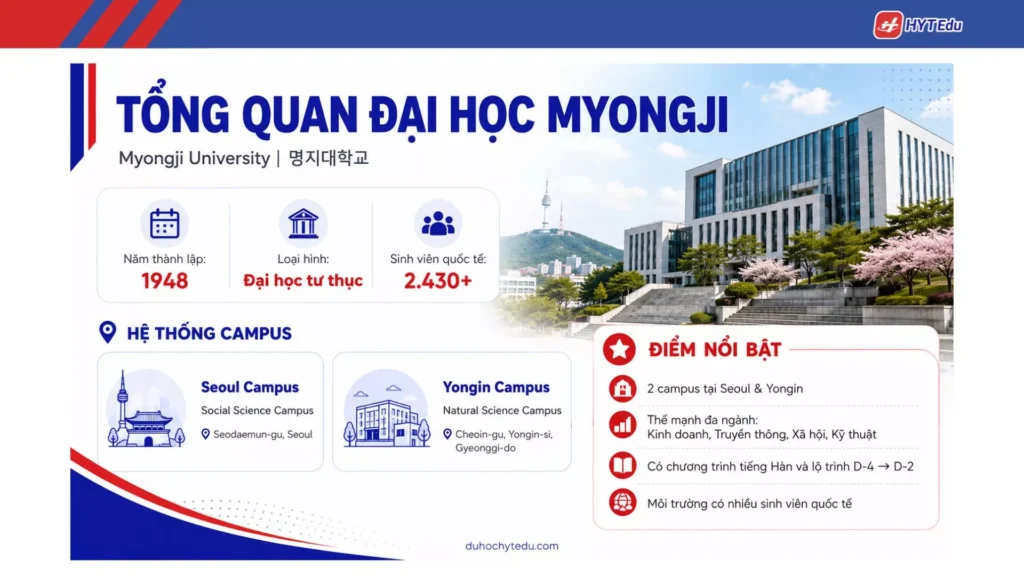 HYTEdu

TỔNG QUAN ĐẠI HỌC MYONGJI

Myongji University | 명지대학교

Năm thành lập:
1948

Loại hình:
Đại học tư thục

Sinh viên quốc tế:
2.430+

HỆ THỐNG CAMPUS

Seoul Campus
Social Science Campus
Seodaemun-gu, Seoul

Yongin Campus
Natural Science Campus
Cheoin-gu, Yongin-si, Gyeonggi-do

ĐIỂM NỔI BẬT

2 campus tại Seoul & Yongin

Thế mạnh đa ngành:
Kinh doanh, Truyền thông, Xã hội, Kỹ thuật

Có chương trình tiếng Hàn và lộ trình D-4 → D-2

Môi trường có nhiều sinh viên quốc tế

duhochytedu.com